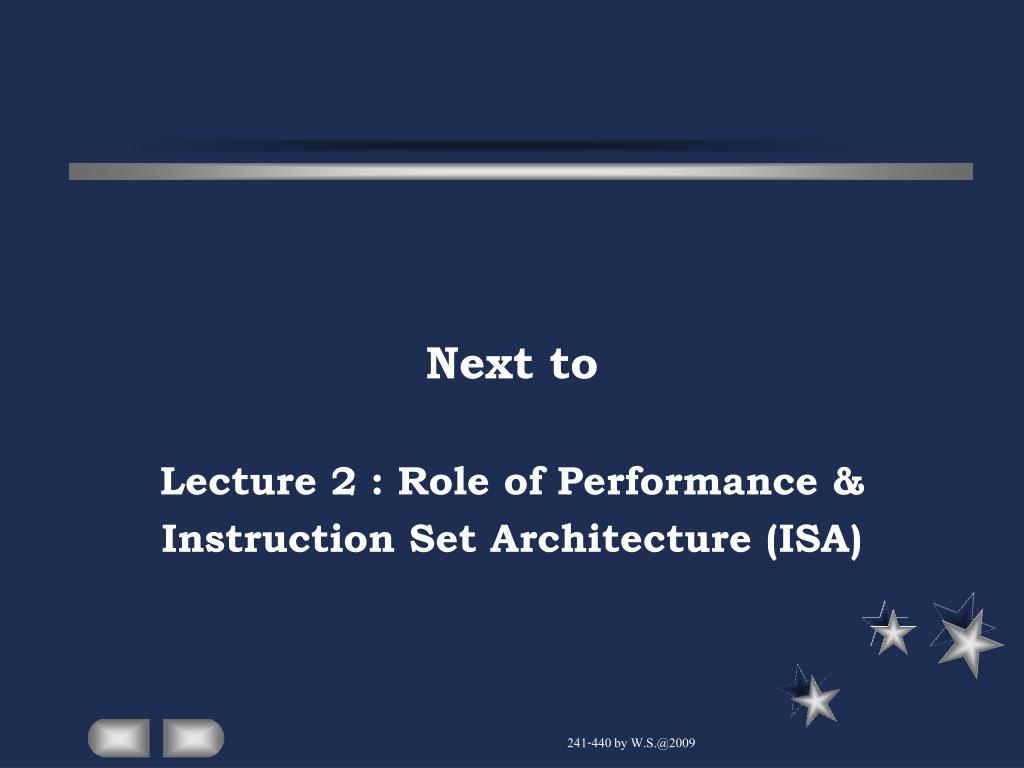 Next to

Lecture 2 : Role of Performance & Instruction Set Architecture (ISA)

241-440 by W.S.@2009